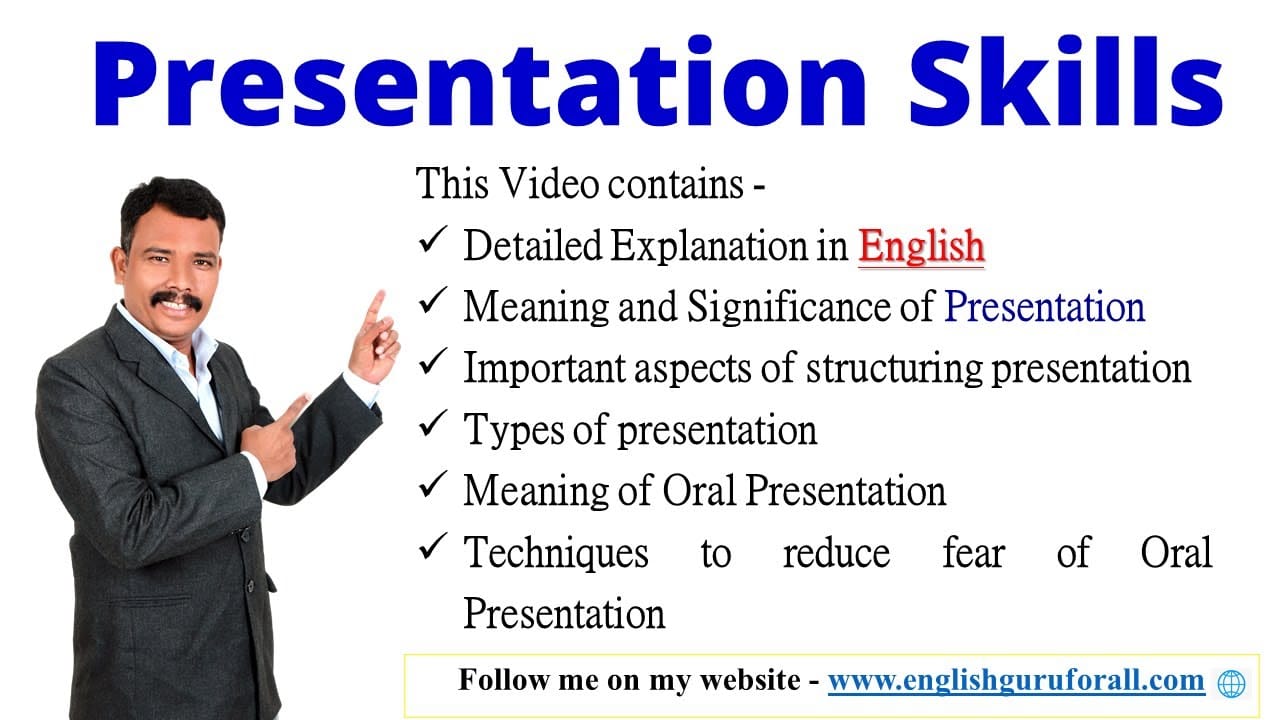 Presentation Skills

This Video contains -

✓ Detailed Explanation in English
✓ Meaning and Significance of Presentation
✓ Important aspects of structuring presentation
✓ Types of presentation
✓ Meaning of Oral Presentation
✓ Techniques to reduce fear of Oral Presentation

Follow me on my website - www.englishguruforall.com